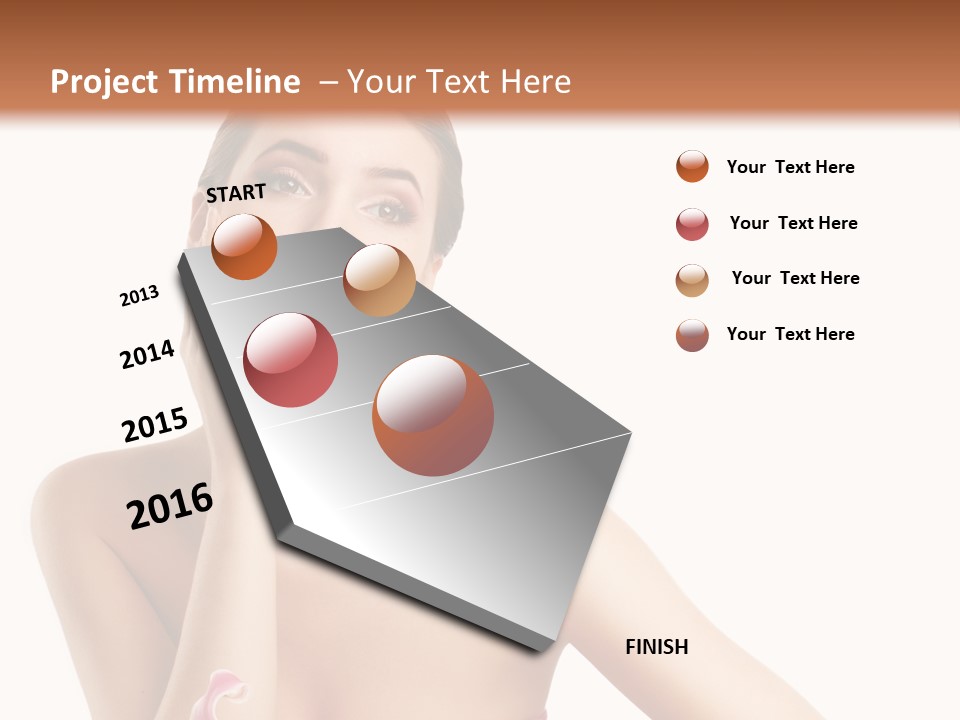 Project Timeline – Your Text Here

START

2013

2014

2015

2016

FINISH

Your Text Here

Your Text Here

Your Text Here

Your Text Here